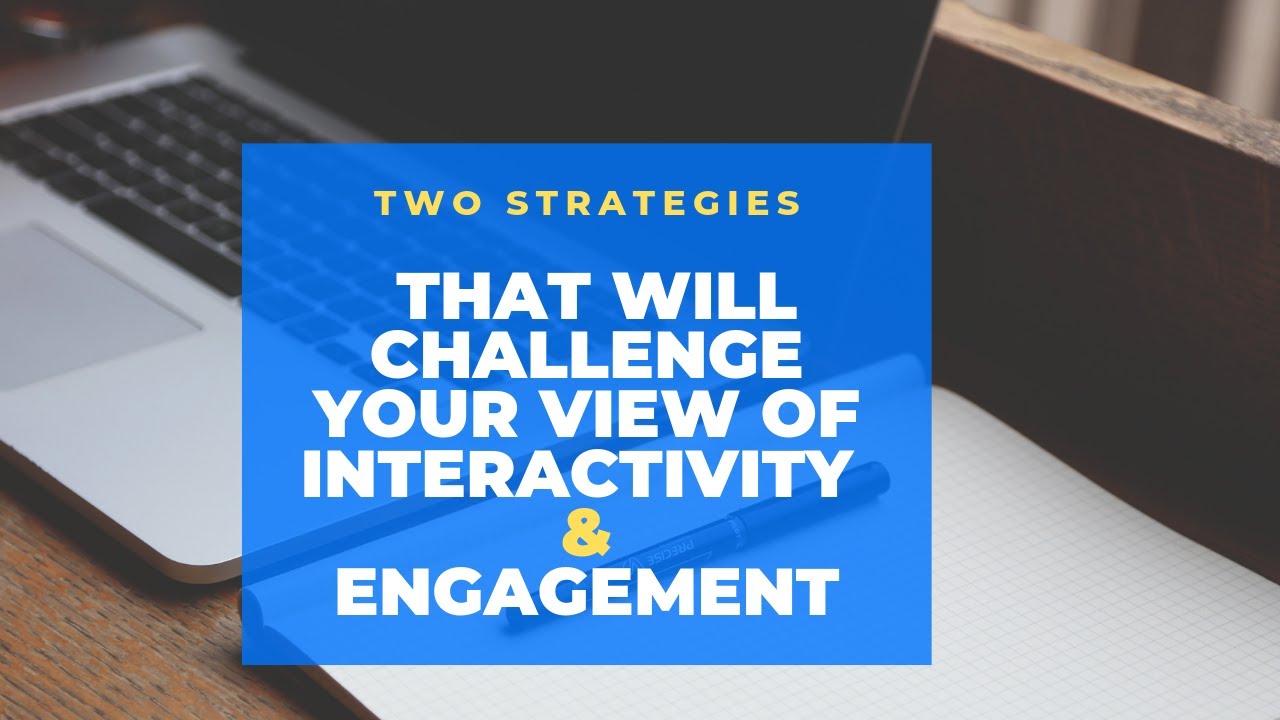 TWO STRATEGIES

THAT WILL CHALLENGE YOUR VIEW OF INTERACTIVITY & ENGAGEMENT

PRECISE